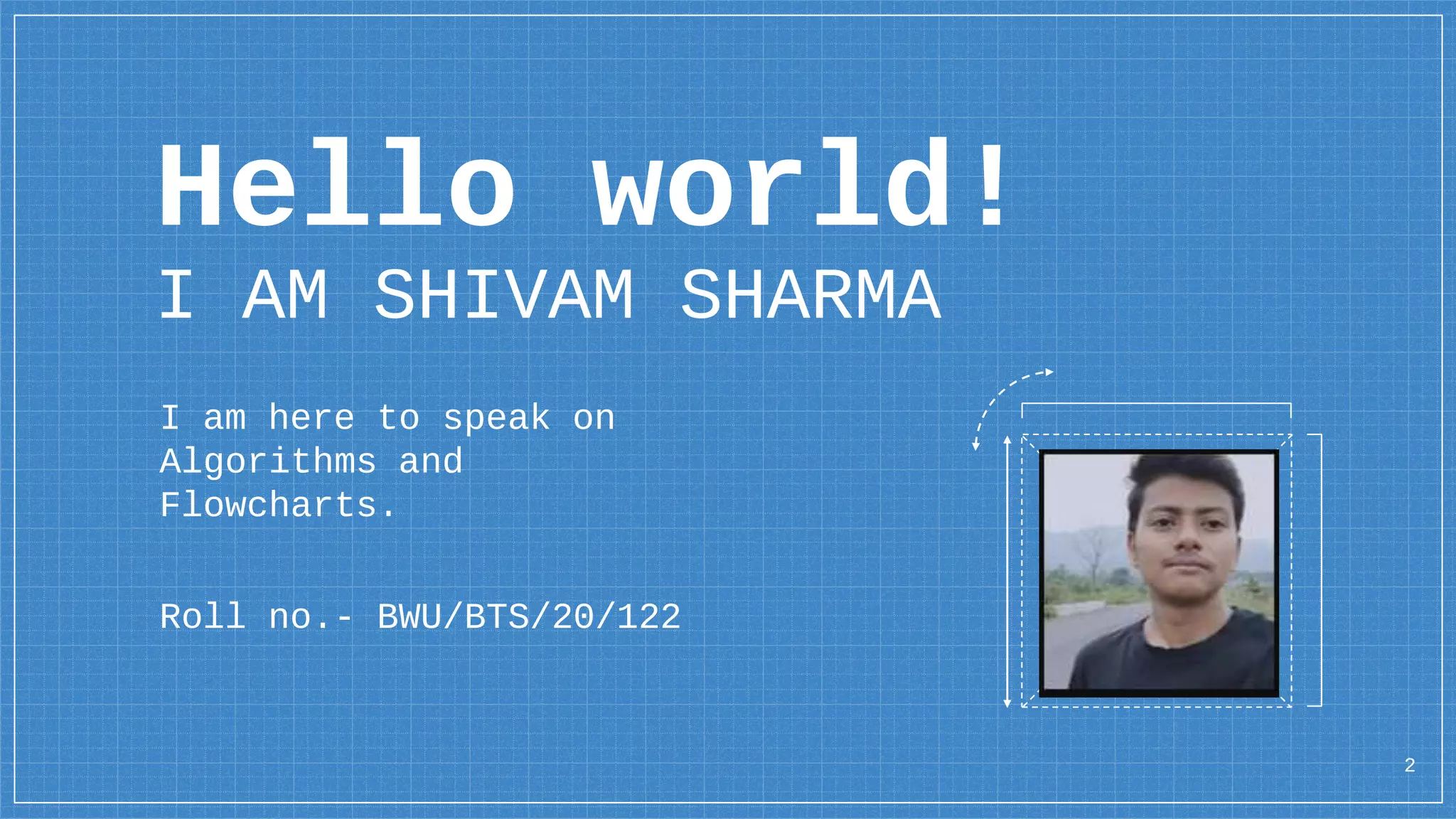 Hello world!
I AM SHIVAM SHARMA

I am here to speak on Algorithms and Flowcharts.

Roll no.- BWU/BTS/20/122

2